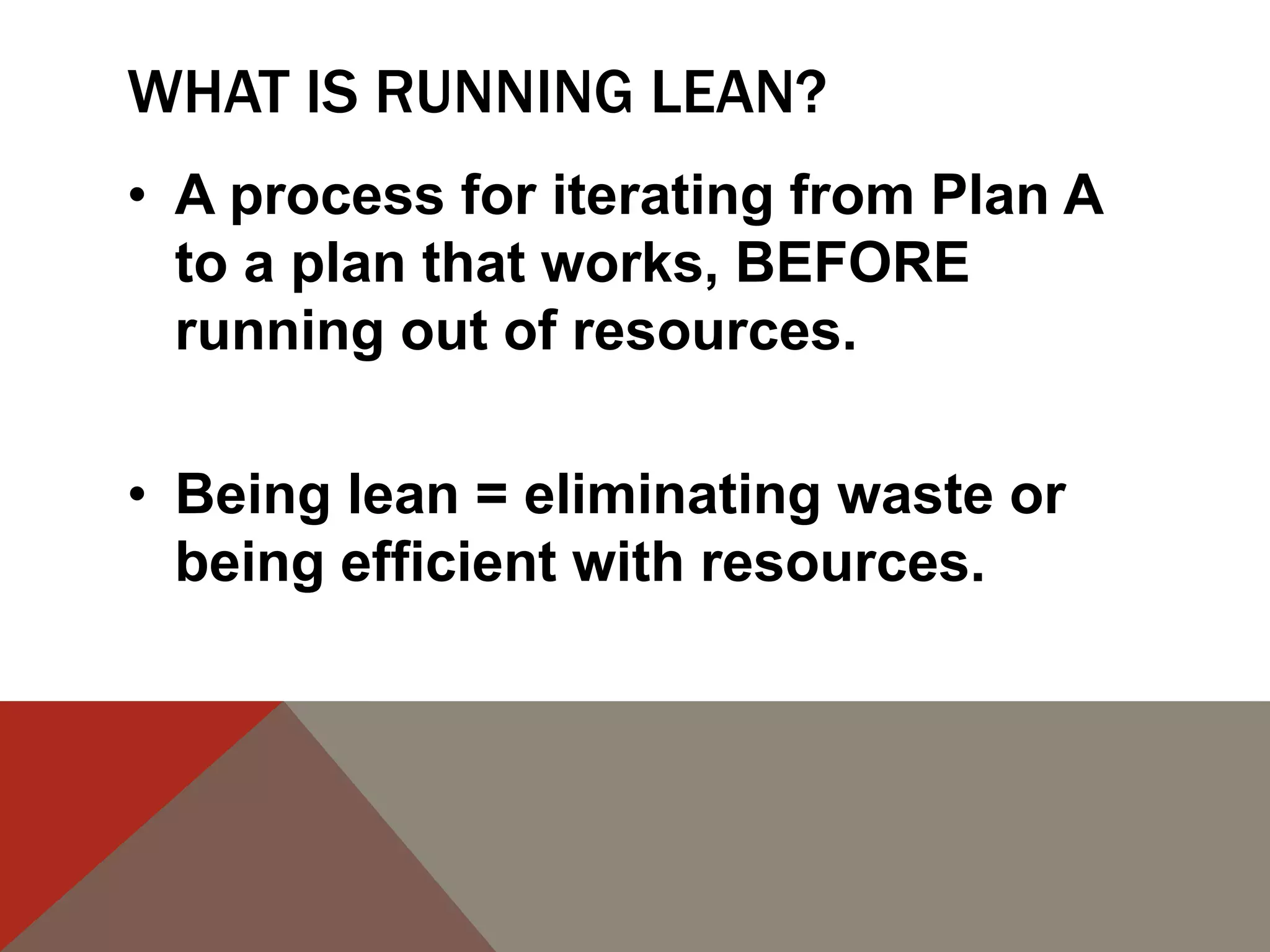 WHAT IS RUNNING LEAN?

• A process for iterating from Plan A to a plan that works, BEFORE running out of resources.

• Being lean = eliminating waste or being efficient with resources.